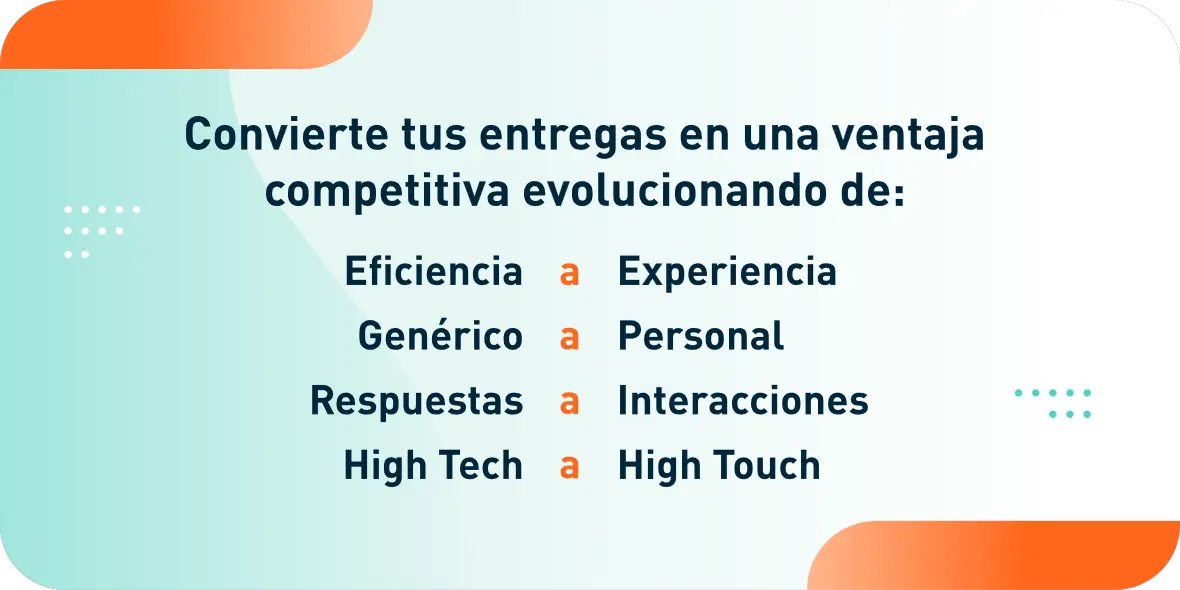 Convierte tus entregas en una ventaja competitiva evolucionando de:

Eficiencia a Experiencia
Genérico a Personal
Respuestas a Interacciones
High Tech a High Touch